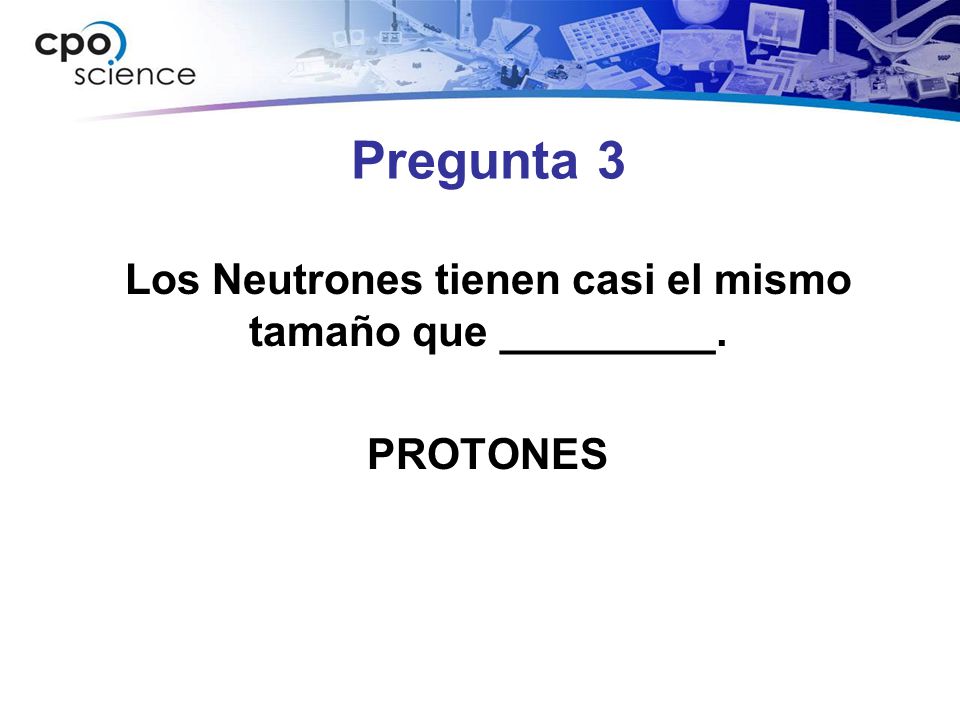 cpo science

Pregunta 3

Los Neutrones tienen casi el mismo tamaño que _________.

PROTONES